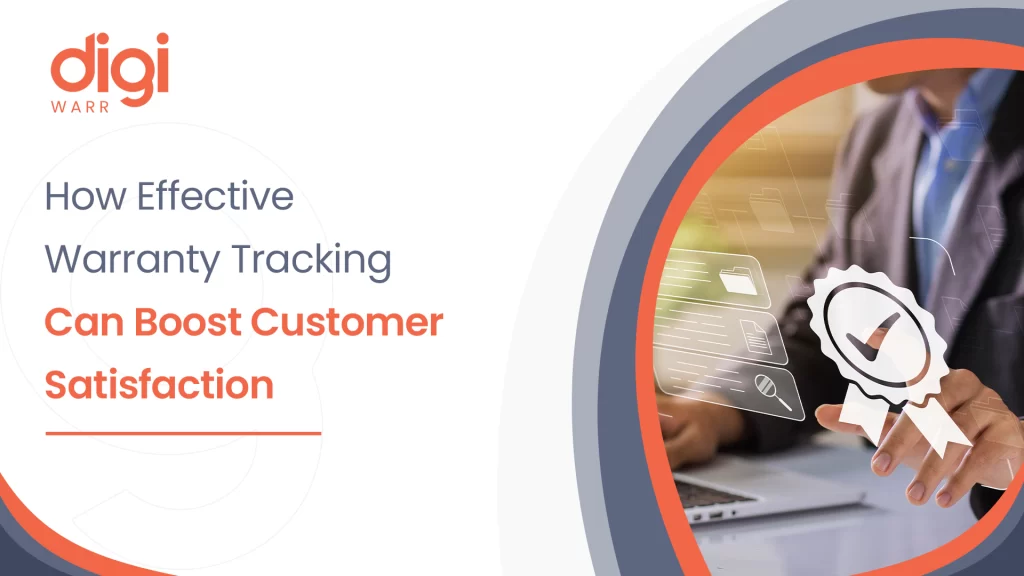 digi
WARR

How Effective Warranty Tracking Can Boost Customer Satisfaction